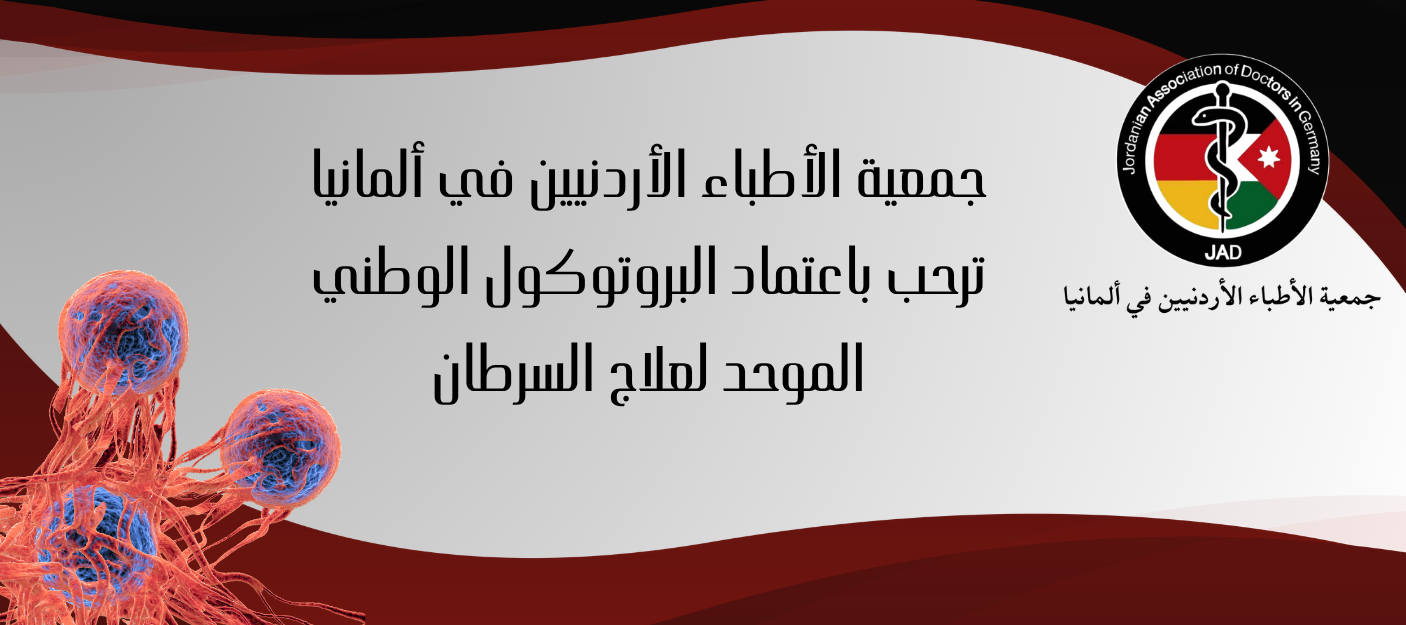 جمعية الأطباء الأردنيين في ألمانيا
ترحب باعتماد البروتوكول الوطني
الموحد لعلاج السرطان

Jordanian Association of Doctors in Germany
JAD
جمعية الأطباء الأردنيين في ألمانيا